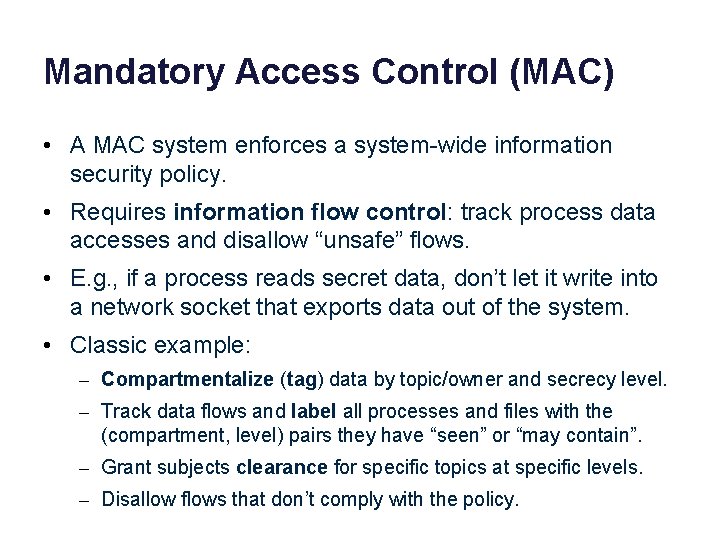 Mandatory Access Control (MAC)

• A MAC system enforces a system-wide information security policy.

• Requires information flow control: track process data accesses and disallow “unsafe” flows.

• E.g., if a process reads secret data, don’t let it write into a network socket that exports data out of the system.

• Classic example:

– Compartmentalize (tag) data by topic/owner and secrecy level.

– Track data flows and label all processes and files with the (compartment, level) pairs they have “seen” or “may contain”.

– Grant subjects clearance for specific topics at specific levels.

– Disallow flows that don’t comply with the policy.